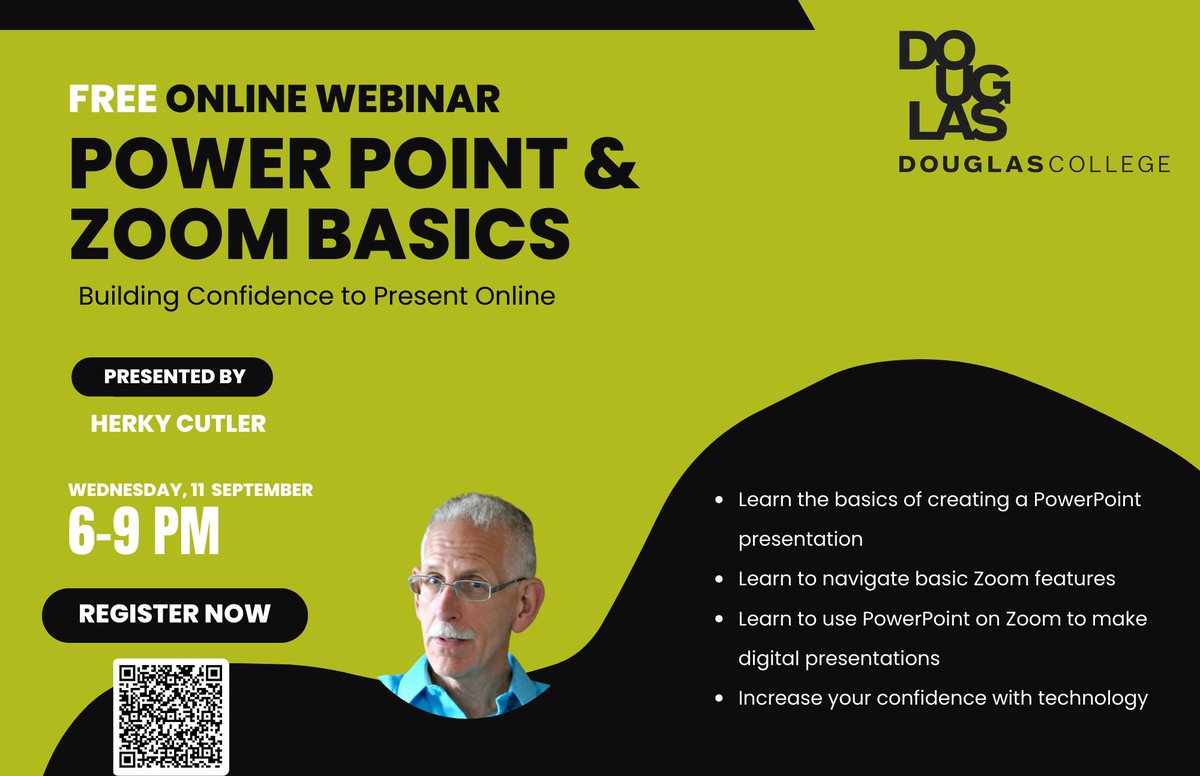 FREE ONLINE WEBINAR
POWER POINT & ZOOM BASICS
Building Confidence to Present Online

DOUGLAS
DOUGLASCOLLEGE

PRESENTED BY
HERKY CUTLER

WEDNESDAY, 11 SEPTEMBER
6-9 PM

REGISTER NOW

- Learn the basics of creating a PowerPoint presentation
- Learn to navigate basic Zoom features
- Learn to use PowerPoint on Zoom to make digital presentations
- Increase your confidence with technology